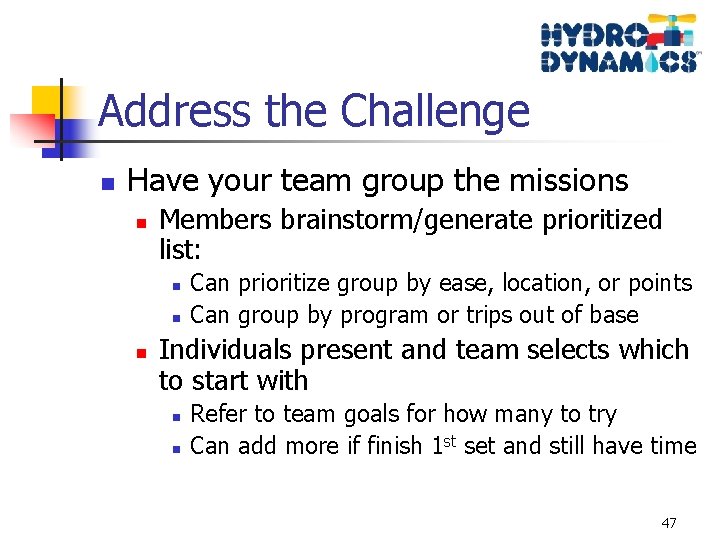 HYDRO DYNAMICS

Address the Challenge

- Have your team group the missions
  - Members brainstorm/generate prioritized list:
    - Can prioritize group by ease, location, or points
    - Can group by program or trips out of base
  - Individuals present and team selects which to start with
    - Refer to team goals for how many to try
    - Can add more if finish 1$^{st}$ set and still have time

47